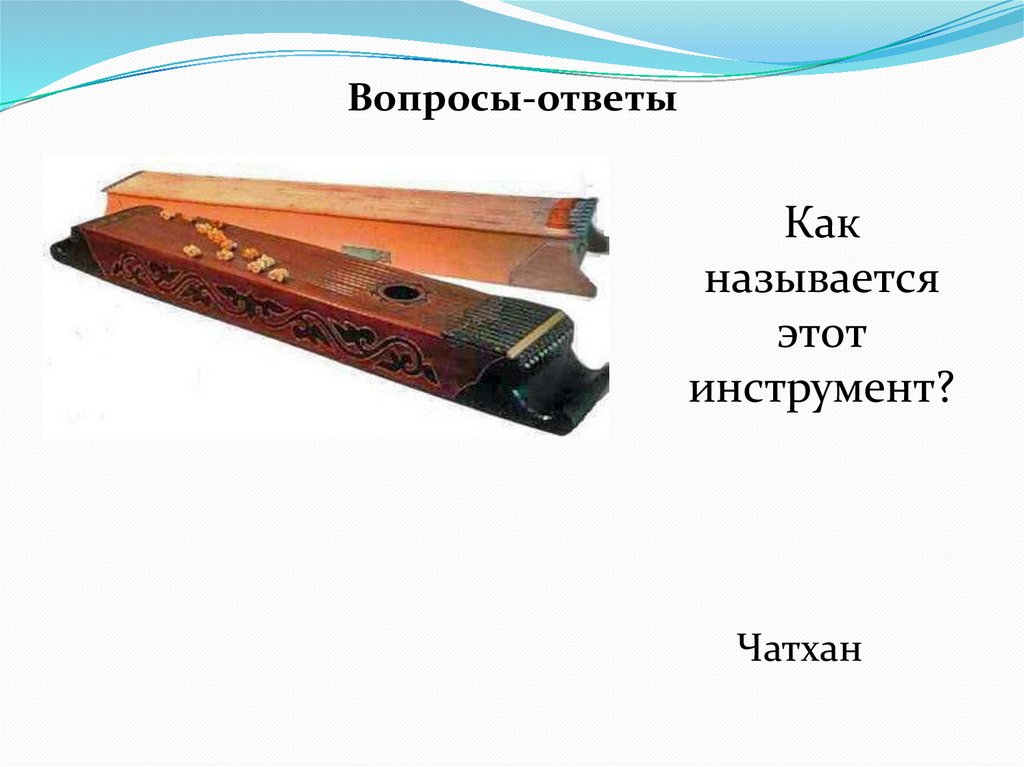 Вопросы-ответы

Как называется этот инструмент?

Чатхан